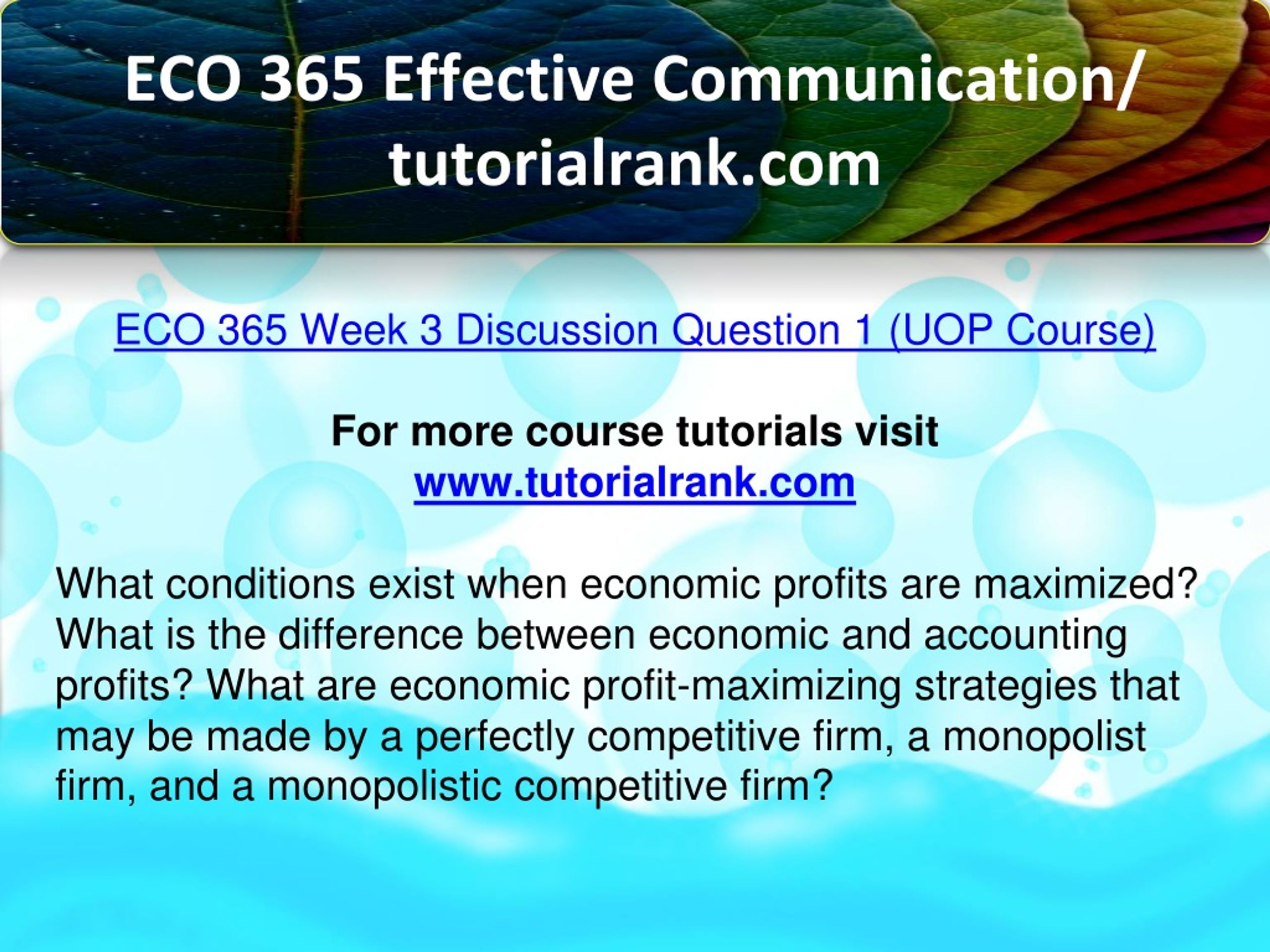 ECO 365 Effective Communication/ tutorialrank.com

ECO 365 Week 3 Discussion Question 1 (UOP Course)

For more course tutorials visit
www.tutorialrank.com

What conditions exist when economic profits are maximized? What is the difference between economic and accounting profits? What are economic profit-maximizing strategies that may be made by a perfectly competitive firm, a monopolist firm, and a monopolistic competitive firm?